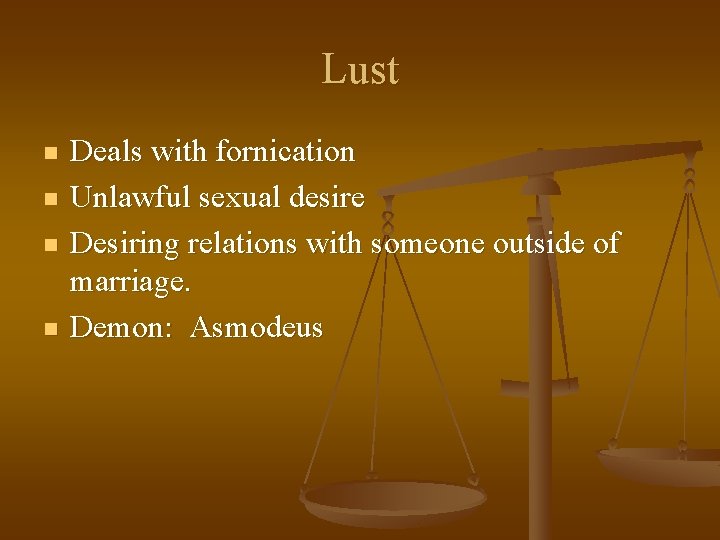 Lust

- Deals with fornication
- Unlawful sexual desire
- Desiring relations with someone outside of marriage.
- Demon: Asmodeus